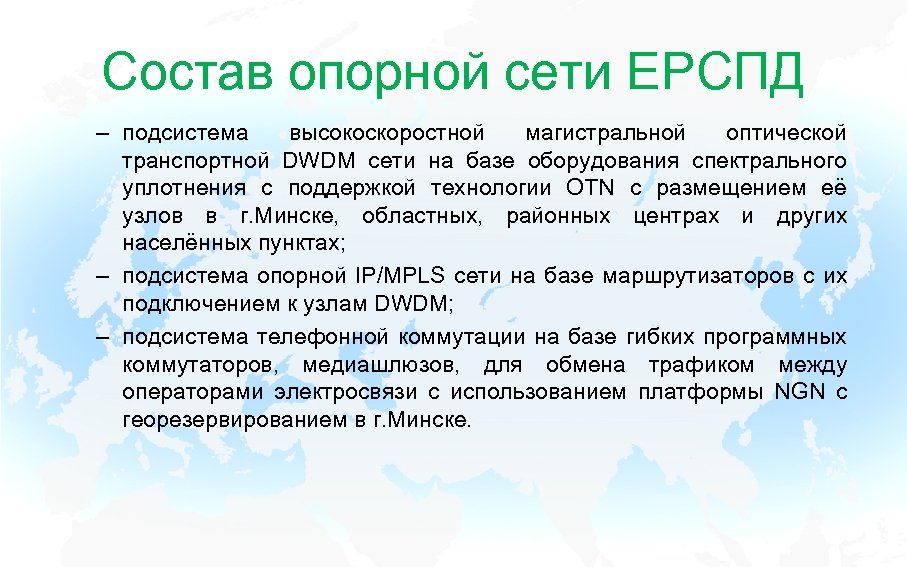 Состав опорной сети ЕРСПД

– подсистема высокоскоростной магистральной оптической транспортной DWDM сети на базе оборудования спектрального уплотнения с поддержкой технологии OTN с размещением её узлов в г.Минске, областных, районных центрах и других населённых пунктах;

– подсистема опорной IP/MPLS сети на базе маршрутизаторов с их подключением к узлам DWDM;

– подсистема телефонной коммутации на базе гибких программных коммутаторов, медиашлюзов, для обмена трафиком между операторами электросвязи с использованием платформы NGN с георезервированием в г.Минске.